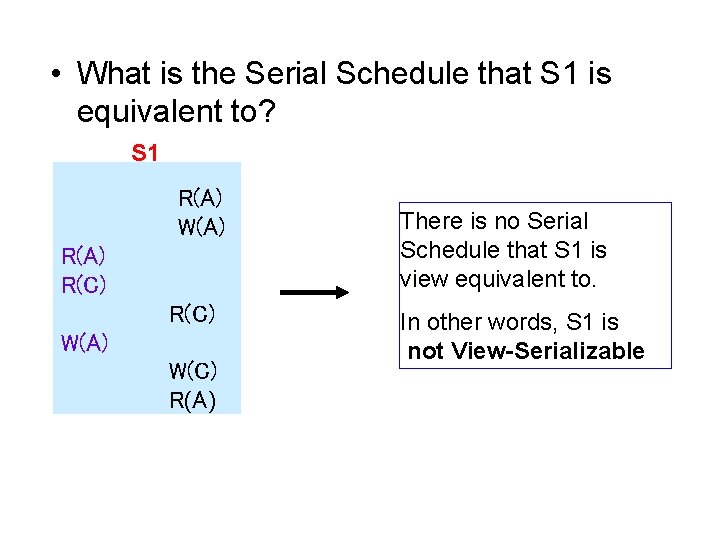 • What is the Serial Schedule that S1 is equivalent to?

S1

R(A)
W(A)
R(A)
R(C)
R(C)
W(A)
W(C)
R(A)

There is no Serial Schedule that S1 is view equivalent to.

In other words, S1 is **not View-Serializable**